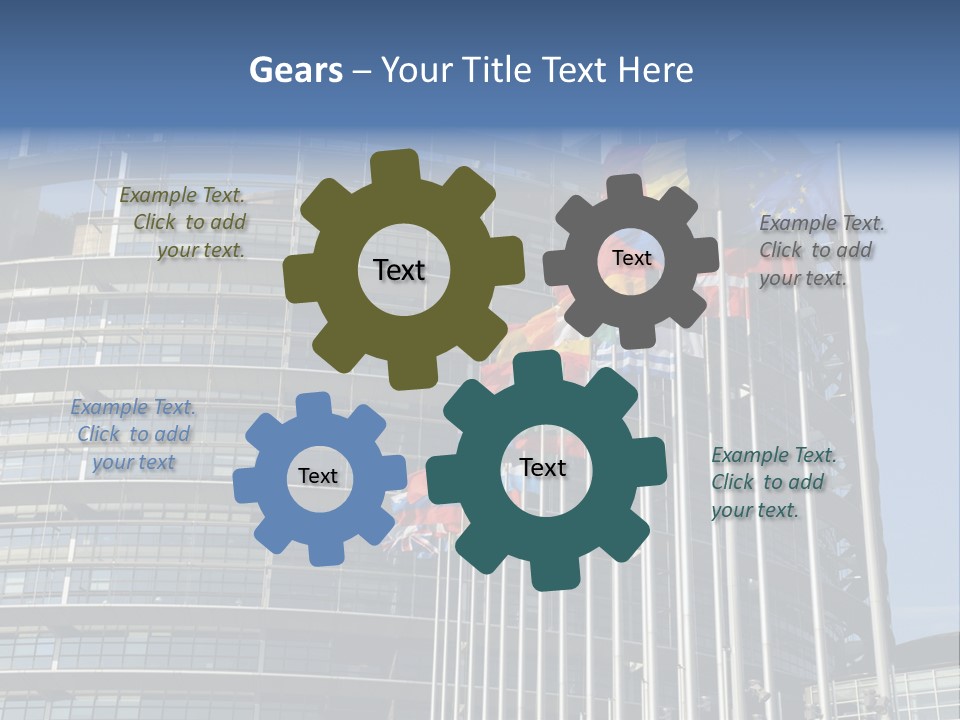 Gears – Your Title Text Here

Example Text. Click to add your text.

Text

Text

Example Text. Click to add your text.

Example Text. Click to add your text

Text

Text

Example Text. Click to add your text.